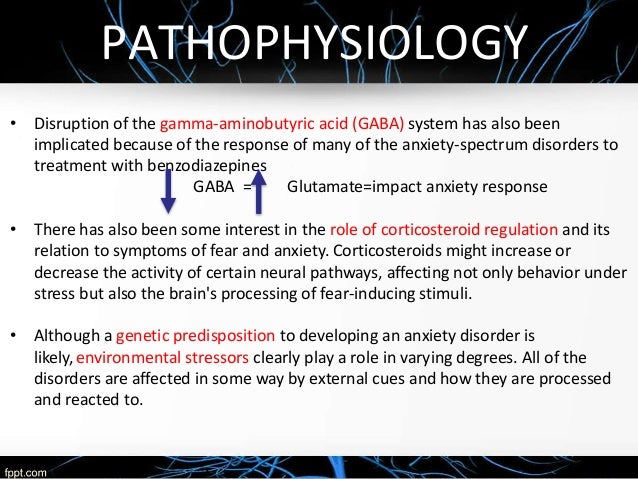 PATHOPHYSIOLOGY

• Disruption of the gamma-aminobutyric acid (GABA) system has also been implicated because of the response of many of the anxiety-spectrum disorders to treatment with benzodiazepines

GABA = Glutamate=impact anxiety response

• There has also been some interest in the role of corticosteroid regulation and its relation to symptoms of fear and anxiety. Corticosteroids might increase or decrease the activity of certain neural pathways, affecting not only behavior under stress but also the brain's processing of fear-inducing stimuli.

• Although a genetic predisposition to developing an anxiety disorder is likely, environmental stressors clearly play a role in varying degrees. All of the disorders are affected in some way by external cues and how they are processed and reacted to.

fppt.com